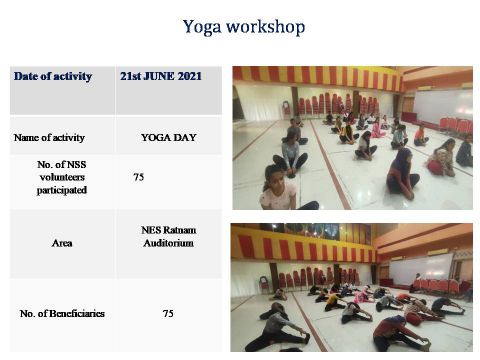 Yoga workshop

| Date of activity | 21st JUNE 2021 |
|---|---|
| Name of activity | YOGA DAY |
| No. of NSS volunteers participated | 75 |
| Area | NES Ratnam Auditorium |
| No. of Beneficiaries | 75 |